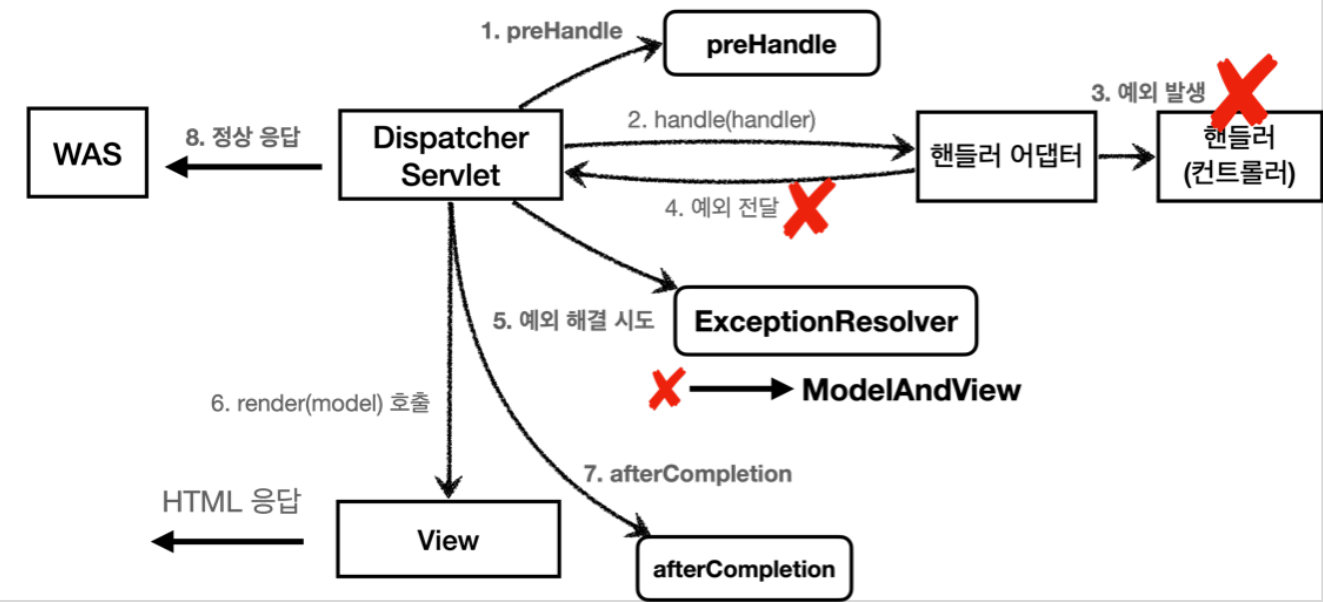 1. preHandle

preHandle

3. 예외 발생

WAS

8. 정상 응답

Dispatcher Servlet

2. handle(handler)

핸들러 어댑터

핸들러 (컨트롤러)

4. 예외 전달

5. 예외 해결 시도

ExceptionResolver

ModelAndView

6. render(model) 호출

7. afterCompletion

HTML 응답

View

afterCompletion